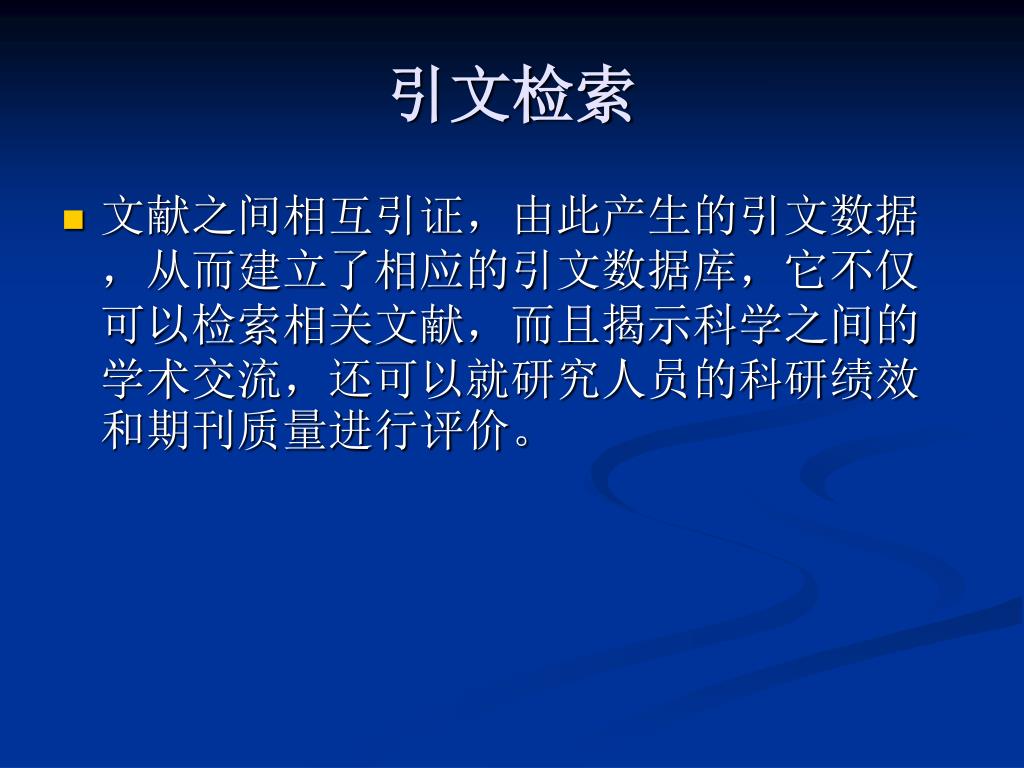 引文检索

文献之间相互引证，由此产生的引文数据，从而建立了相应的引文数据库，它不仅可以检索相关文献，而且揭示科学之间的学术交流，还可以就研究人员的科研绩效和期刊质量进行评价。